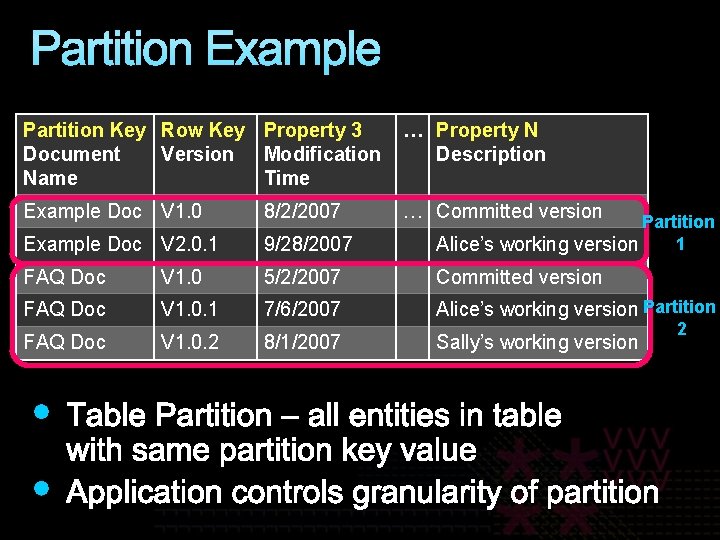 Partition Example

| Partition Key Document Name | Row Key Version | Property 3 Modification Time | … | Property N Description |
|---|---|---|---|---|
| Example Doc | V1.0 | 8/2/2007 | … | Committed version |
| Example Doc | V2.0.1 | 9/28/2007 | | Alice's working version |
| FAQ Doc | V1.0 | 5/2/2007 | | Committed version |
| FAQ Doc | V1.0.1 | 7/6/2007 | | Alice's working version |
| FAQ Doc | V1.0.2 | 8/1/2007 | | Sally's working version |

Partition 1

Partition 2

• Table Partition – all entities in table with same partition key value
• Application controls granularity of partition